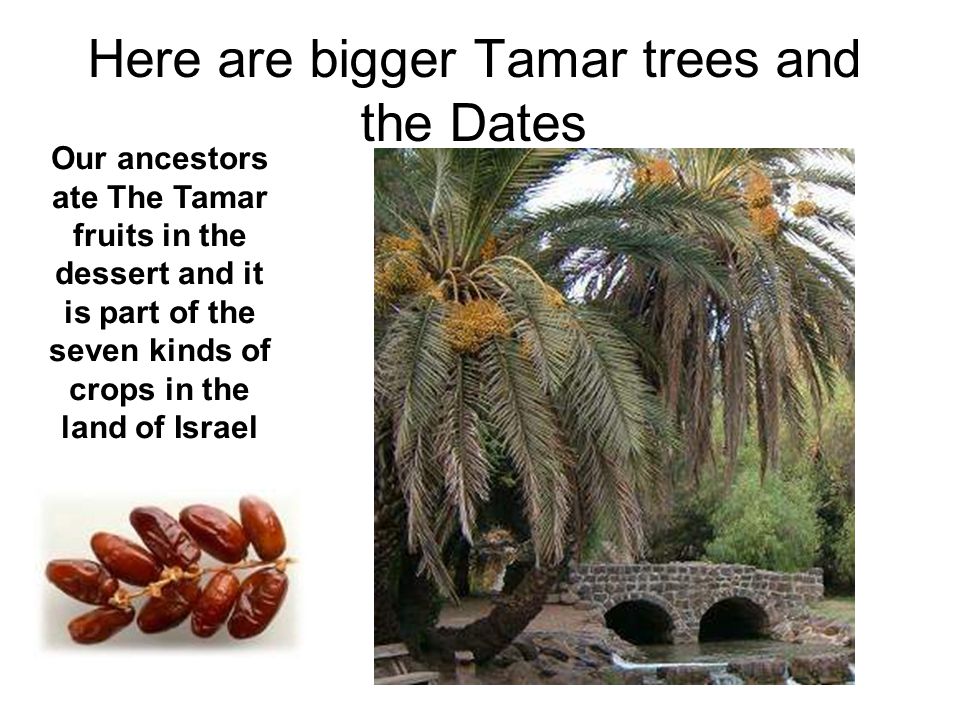 Here are bigger Tamar trees and the Dates

Our ancestors ate The Tamar fruits in the dessert and it is part of the seven kinds of crops in the land of Israel